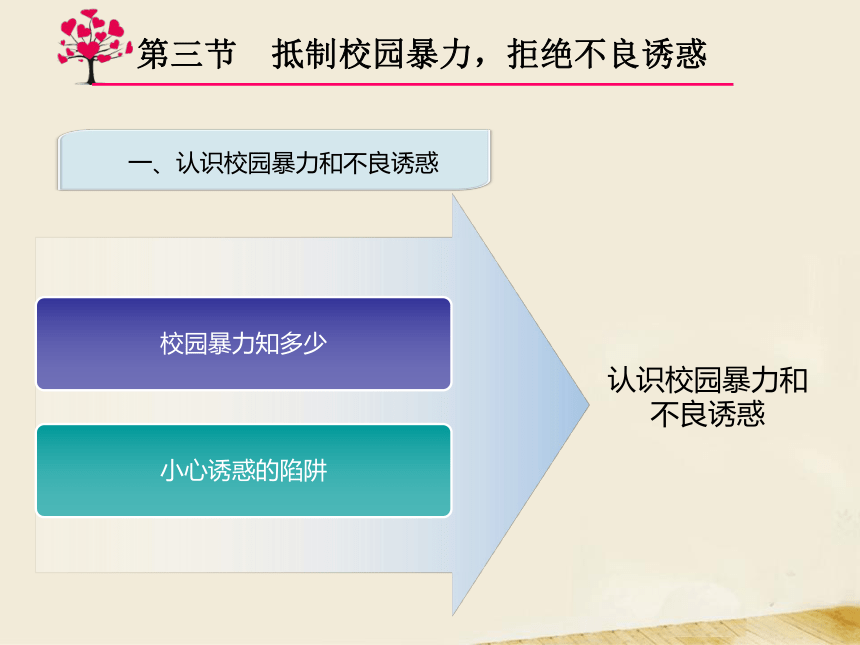 第三节　抵制校园暴力，拒绝不良诱惑

一、认识校园暴力和不良诱惑

校园暴力知多少

小心诱惑的陷阱

认识校园暴力和不良诱惑